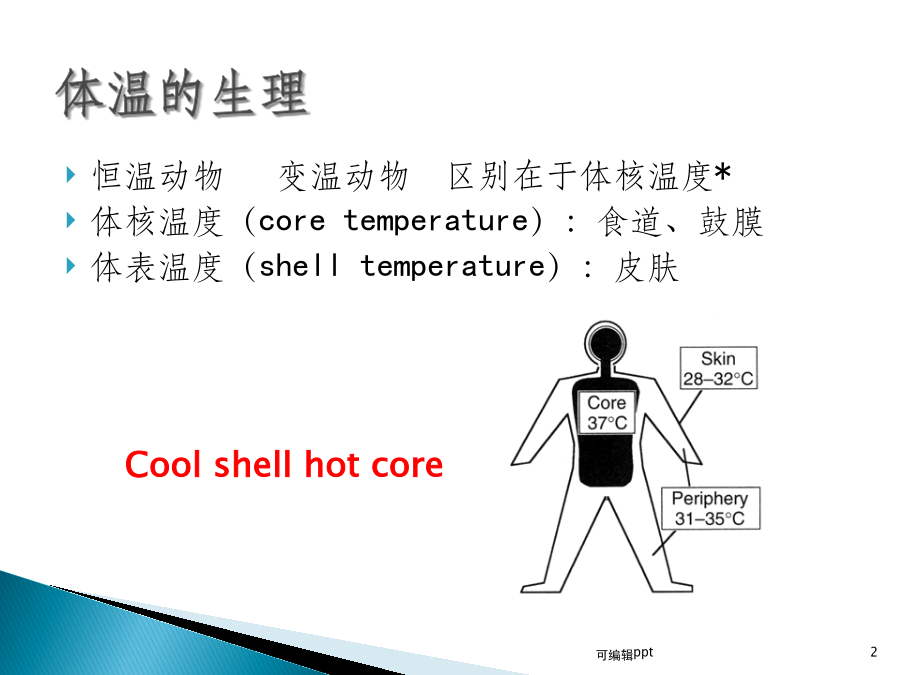 体温的生理

恒温动物　变温动物　区别在于体核温度*

体核温度（core temperature）：食道、鼓膜

体表温度（shell temperature）：皮肤

Cool shell hot core

Skin
28–32°C

Core
37°C

Periphery
31–35°C

可编辑ppt

2